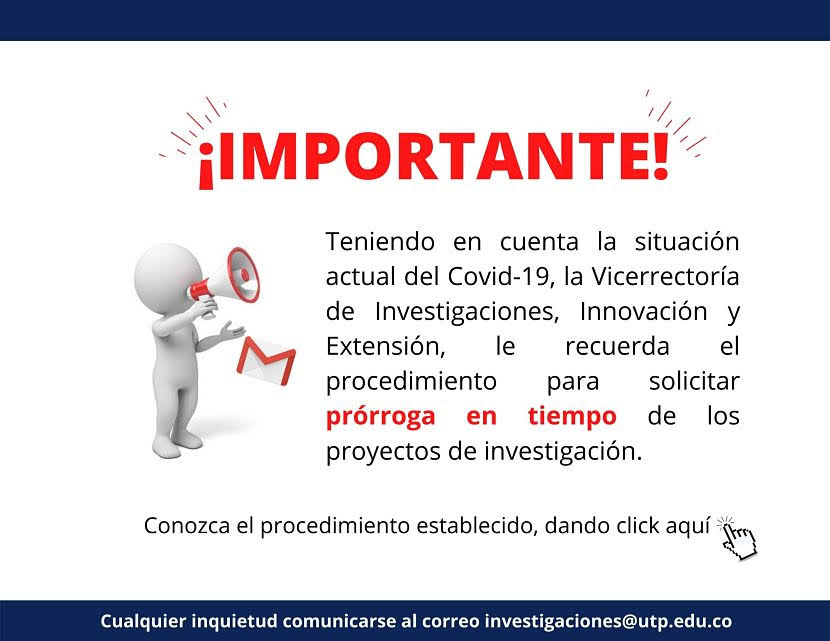 ¡IMPORTANTE!

Teniendo en cuenta la situación actual del Covid-19, la Vicerrectoría de Investigaciones, Innovación y Extensión, le recuerda el procedimiento para solicitar prórroga en tiempo de los proyectos de investigación.

Conozca el procedimiento establecido, dando click aquí

Cualquier inquietud comunicarse al correo investigaciones@utp.edu.co